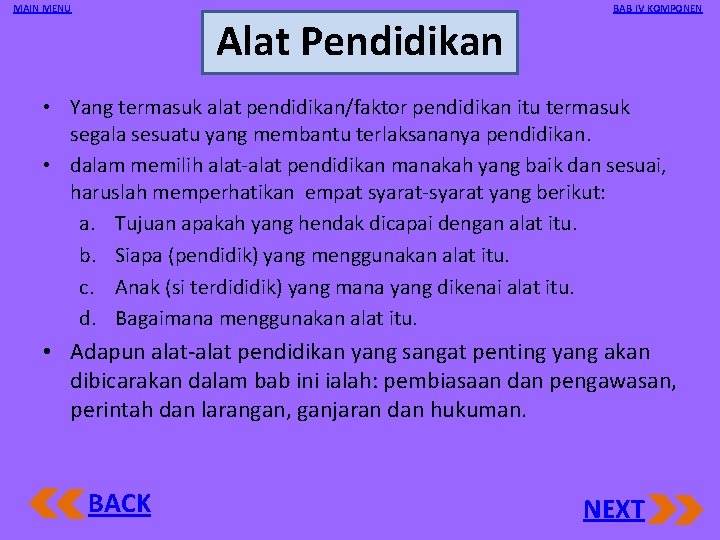 MAIN MENU

BAB IV KOMPONEN

Alat Pendidikan

• Yang termasuk alat pendidikan/faktor pendidikan itu termasuk segala sesuatu yang membantu terlaksananya pendidikan.

• dalam memilih alat-alat pendidikan manakah yang baik dan sesuai, haruslah memperhatikan empat syarat-syarat yang berikut:

a. Tujuan apakah yang hendak dicapai dengan alat itu.

b. Siapa (pendidik) yang menggunakan alat itu.

c. Anak (si terdididik) yang mana yang dikenai alat itu.

d. Bagaimana menggunakan alat itu.

• Adapun alat-alat pendidikan yang sangat penting yang akan dibicarakan dalam bab ini ialah: pembiasaan dan pengawasan, perintah dan larangan, ganjaran dan hukuman.

BACK

NEXT